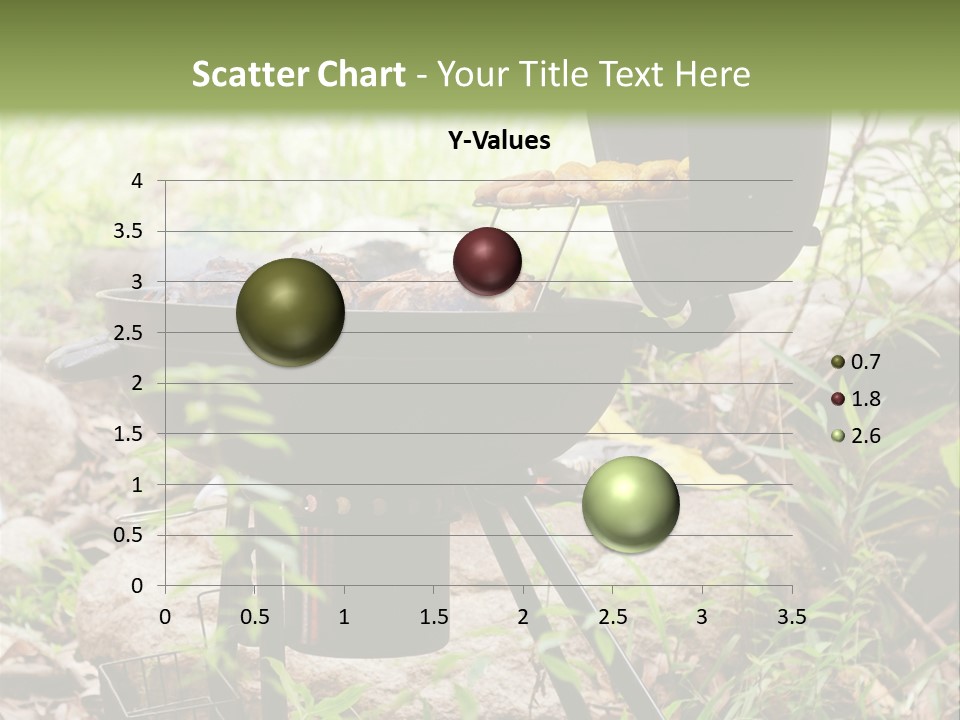 Scatter Chart - Your Title Text Here

Y-Values

4
3.5
3
2.5
2
1.5
1
0.5
0

0 0.5 1 1.5 2 2.5 3 3.5

0.7
1.8
2.6